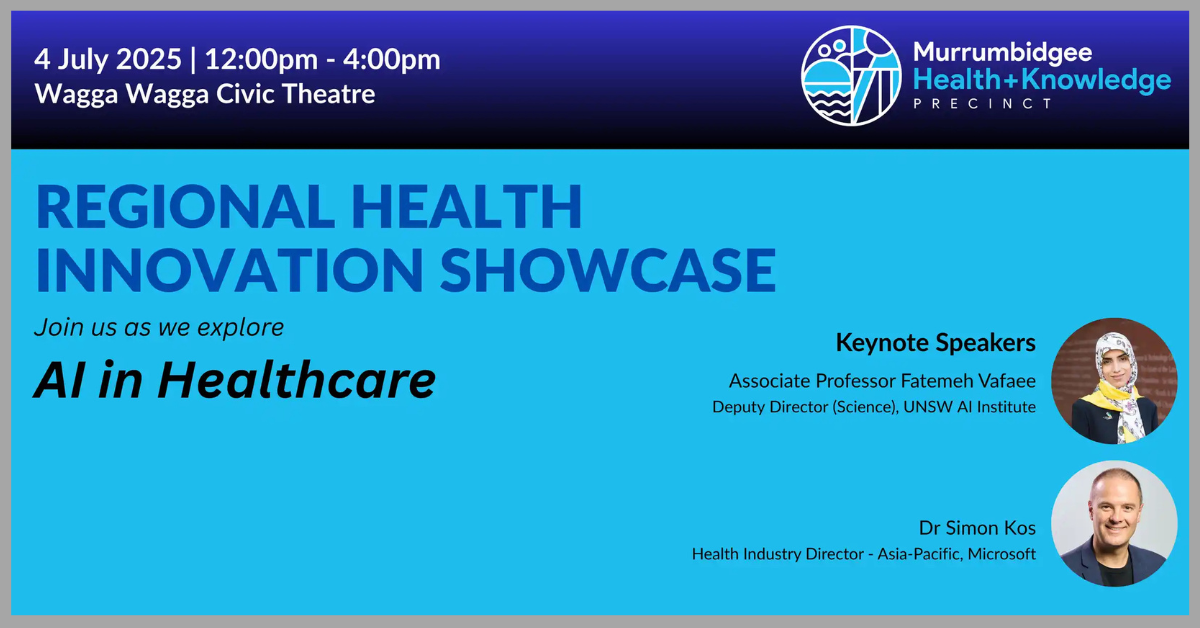 4 July 2025 | 12:00pm - 4:00pm
Wagga Wagga Civic Theatre

Murrumbidgee
Health+Knowledge
PRECINCT

REGIONAL HEALTH INNOVATION SHOWCASE

Join us as we explore

AI in Healthcare

Keynote Speakers

Associate Professor Fatemeh Vafaee
Deputy Director (Science), UNSW AI Institute

Dr Simon Kos
Health Industry Director - Asia-Pacific, Microsoft